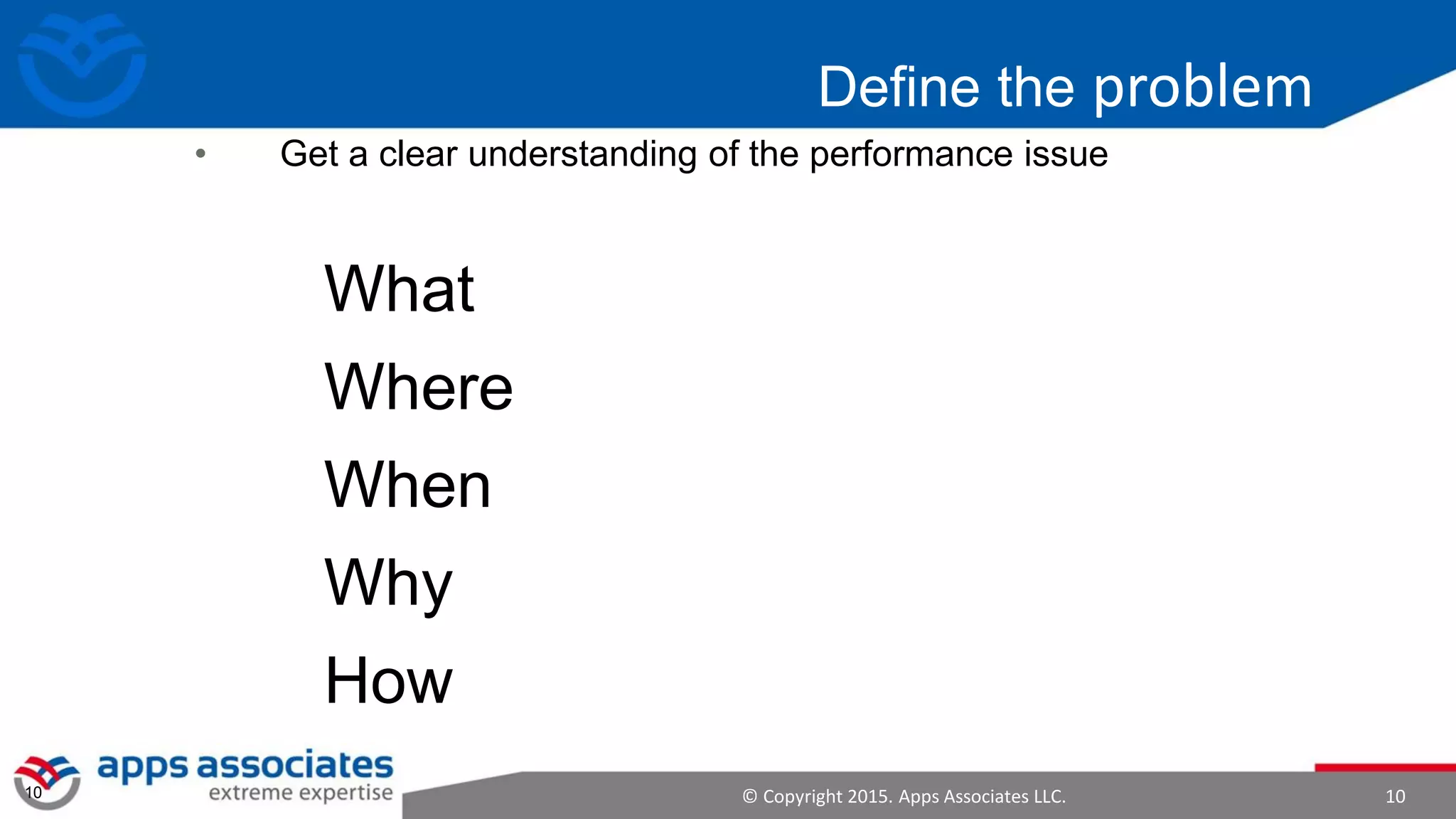 Define the problem

• Get a clear understanding of the performance issue

What

Where

When

Why

How

10

apps associates
extreme expertise

© Copyright 2015. Apps Associates LLC.

10